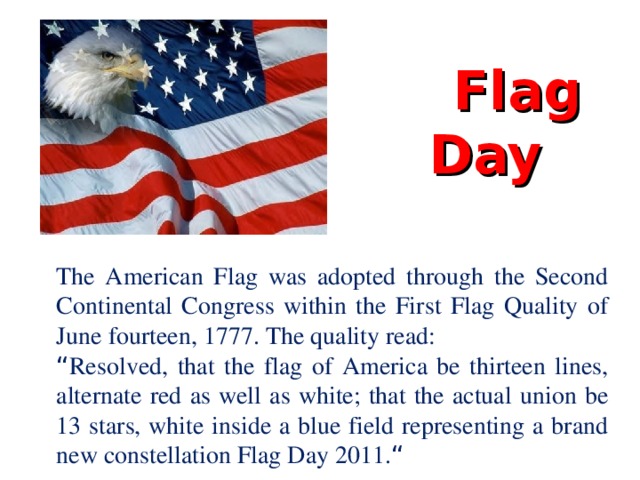 Flag Day

The American Flag was adopted through the Second Continental Congress within the First Flag Quality of June fourteen, 1777. The quality read:
“Resolved, that the flag of America be thirteen lines, alternate red as well as white; that the actual union be 13 stars, white inside a blue field representing a brand new constellation Flag Day 2011.“